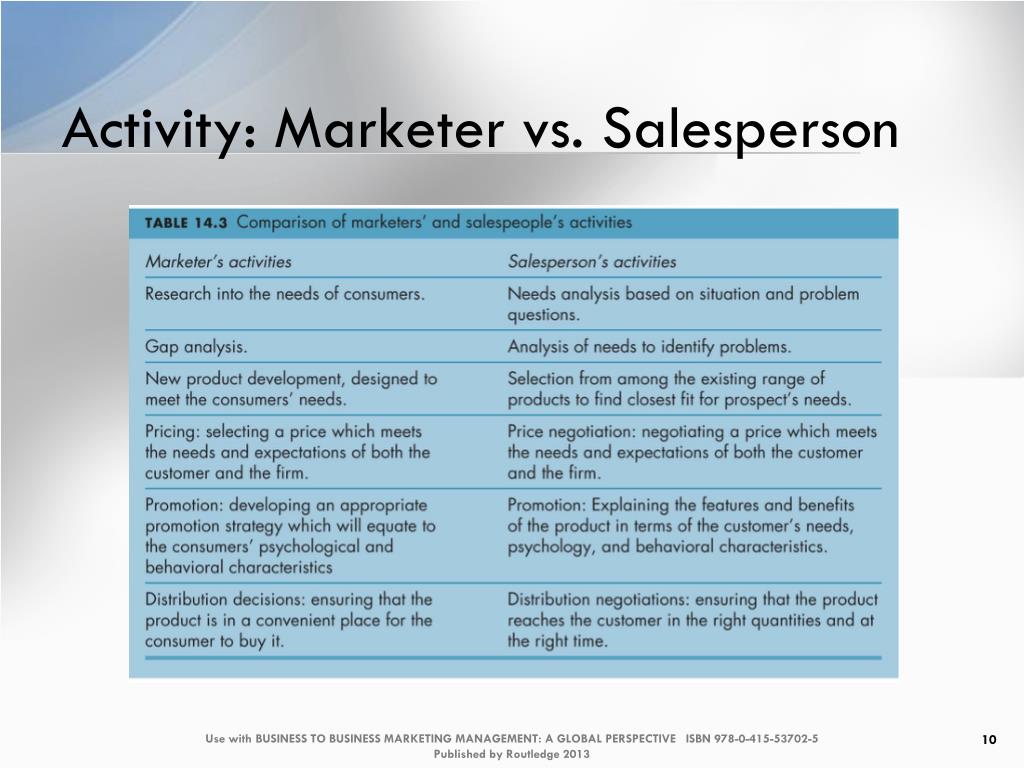 Activity: Marketer vs. Salesperson

TABLE 14.3 Comparison of marketers' and salespeople's activities

| Marketer's activities | Salesperson's activities |
|---|---|
| Research into the needs of consumers. | Needs analysis based on situation and problem questions. |
| Gap analysis. | Analysis of needs to identify problems. |
| New product development, designed to meet the consumers' needs. | Selection from among the existing range of products to find closest fit for prospect's needs. |
| Pricing: selecting a price which meets the needs and expectations of both the customer and the firm. | Price negotiation: negotiating a price which meets the needs and expectations of both the customer and the firm. |
| Promotion: developing an appropriate promotion strategy which will equate to the consumers' psychological and behavioral characteristics | Promotion: Explaining the features and benefits of the product in terms of the customer's needs, psychology, and behavioral characteristics. |
| Distribution decisions: ensuring that the product is in a convenient place for the consumer to buy it. | Distribution negotiations: ensuring that the product reaches the customer in the right quantities and at the right time. |

Use with BUSINESS TO BUSINESS MARKETING MANAGEMENT: A GLOBAL PERSPECTIVE ISBN 978-0-415-53702-5
Published by Routledge 2013

10